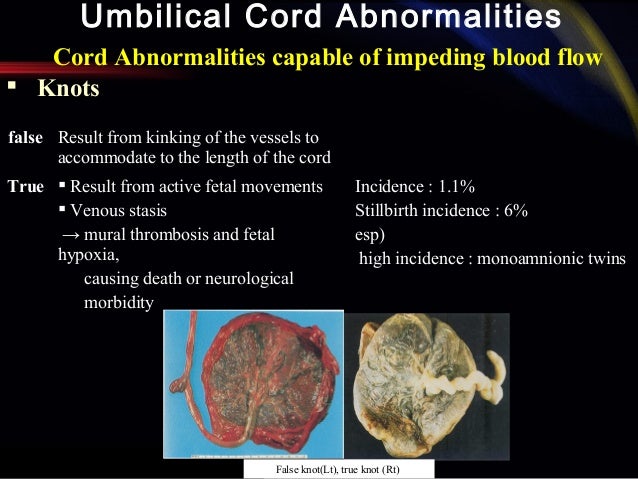 Umbilical Cord Abnormalities

Cord Abnormalities capable of impeding blood flow

▪ Knots

false Result from kinking of the vessels to accommodate to the length of the cord

True ▪ Result from active fetal movements
▪ Venous stasis
→ mural thrombosis and fetal hypoxia,
causing death or neurological morbidity

Incidence : 1.1%
Stillbirth incidence : 6%
esp)
high incidence : monoamnionic twins

False knot(Lt), true knot (Rt)